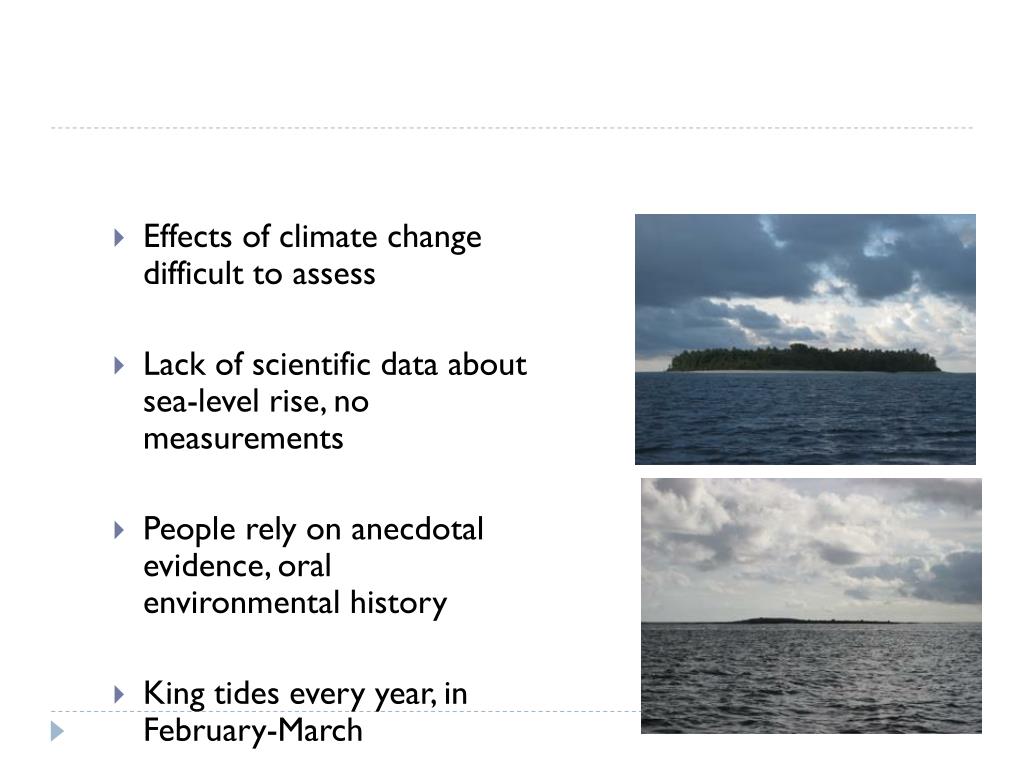 Effects of climate change difficult to assess

Lack of scientific data about sea-level rise, no measurements

People rely on anecdotal evidence, oral environmental history

King tides every year, in February-March